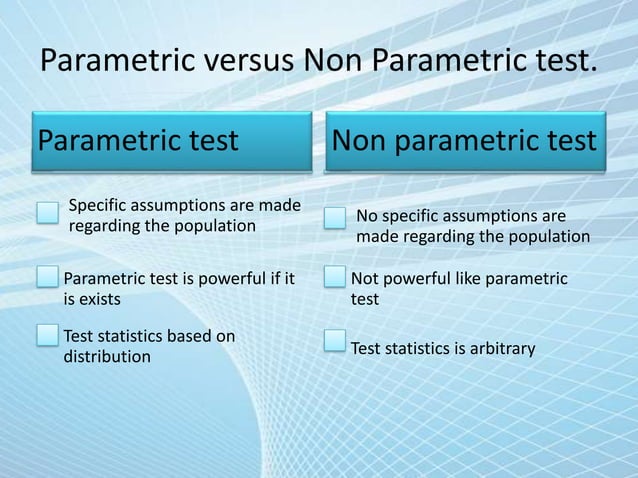 Parametric versus Non Parametric test.

Parametric test

Specific assumptions are made regarding the population

Parametric test is powerful if it is exists

Test statistics based on distribution

Non parametric test

No specific assumptions are made regarding the population

Not powerful like parametric test

Test statistics is arbitrary